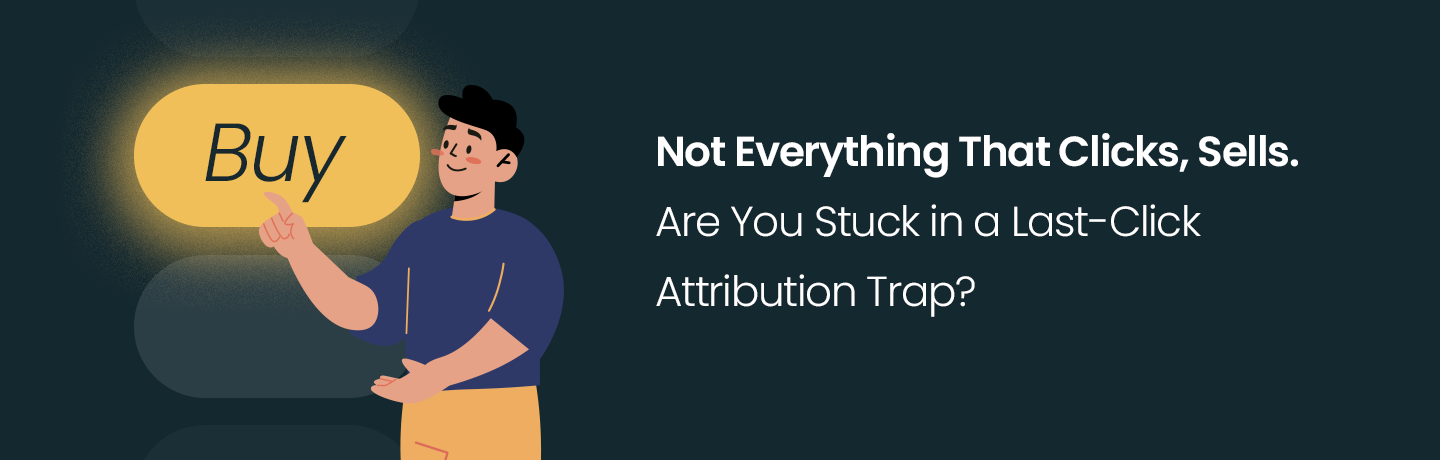 Buy

Not Everything That Clicks, Sells.
Are You Stuck in a Last-Click Attribution Trap?